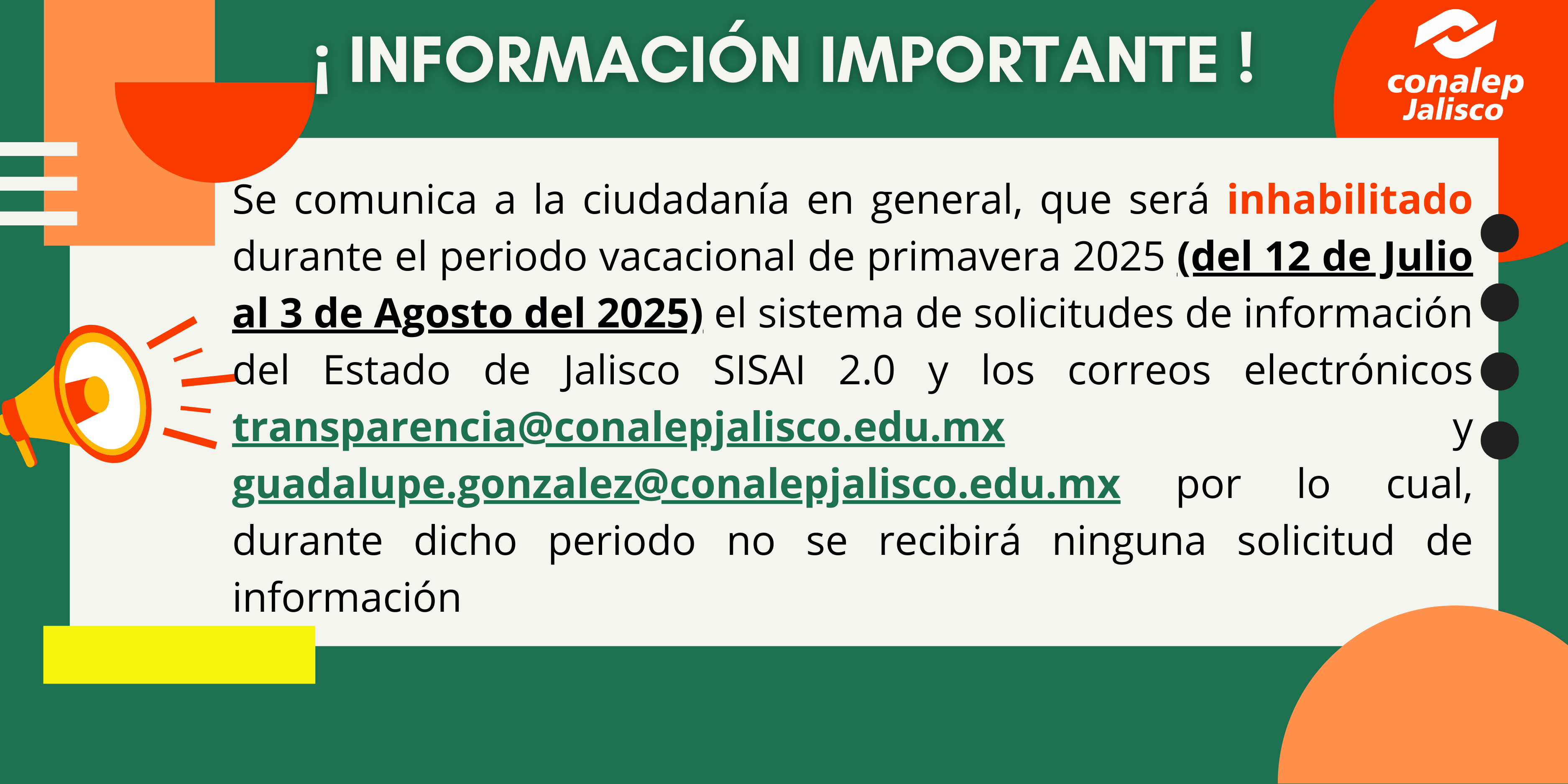 ¡ INFORMACIÓN IMPORTANTE !

conalep Jalisco

Se comunica a la ciudadanía en general, que será inhabilitado durante el periodo vacacional de primavera 2025 (del 12 de Julio al 3 de Agosto del 2025) el sistema de solicitudes de información del Estado de Jalisco SISAI 2.0 y los correos electrónicos transparencia@conalepjalisco.edu.mx y guadalupe.gonzalez@conalepjalisco.edu.mx por lo cual, durante dicho periodo no se recibirá ninguna solicitud de información